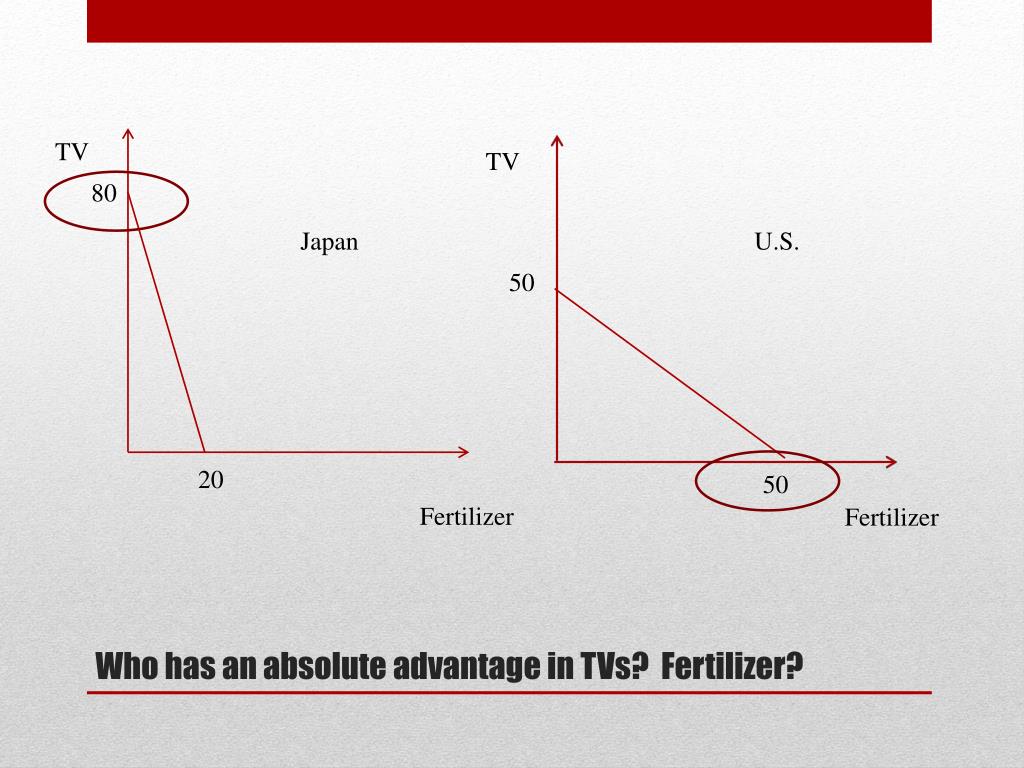 TV

80

Japan

20

Fertilizer

TV

U.S.

50

50

Fertilizer

Who has an absolute advantage in TVs? Fertilizer?